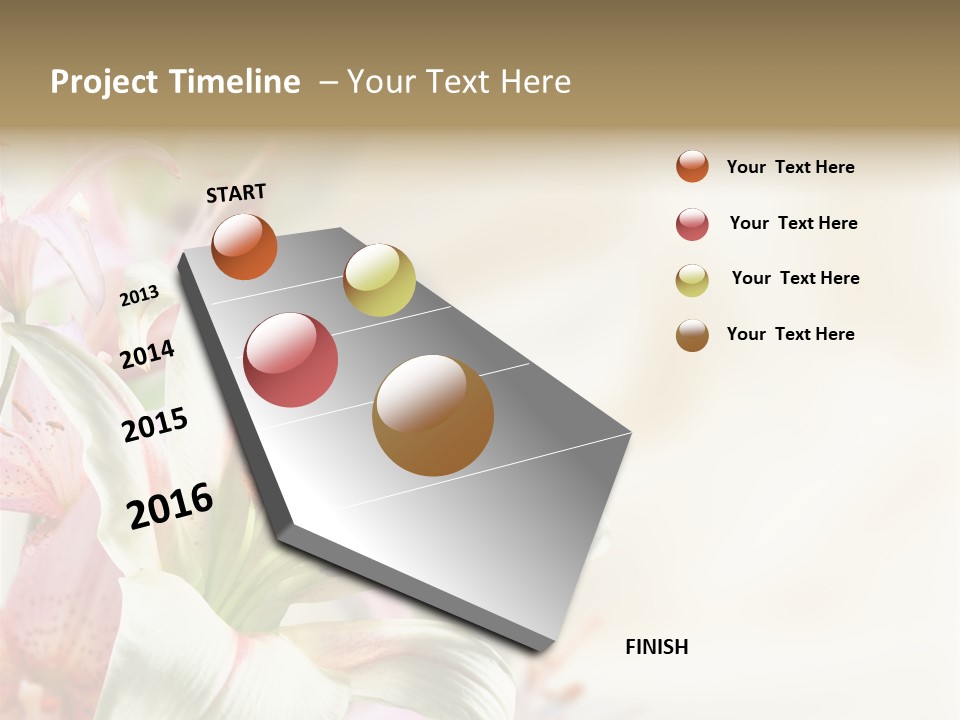 Project Timeline – Your Text Here

START

2013

2014

2015

2016

FINISH

Your Text Here

Your Text Here

Your Text Here

Your Text Here